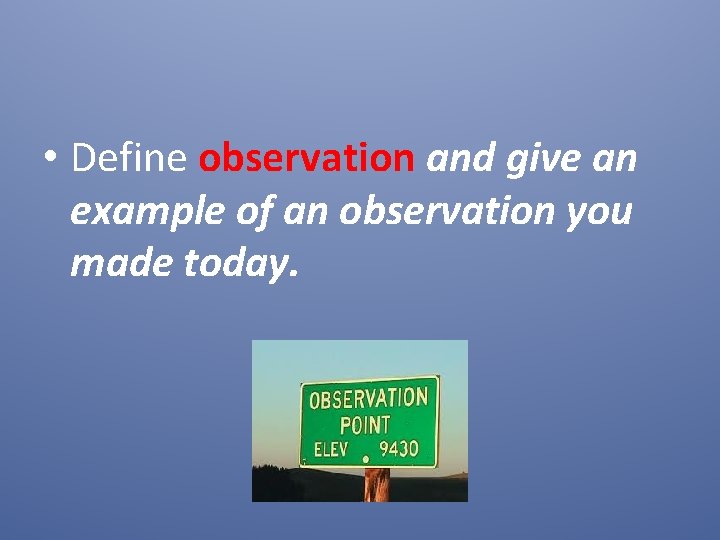 • Define observation and give an example of an observation you made today.

OBSERVATION
POINT
ELEV 9430